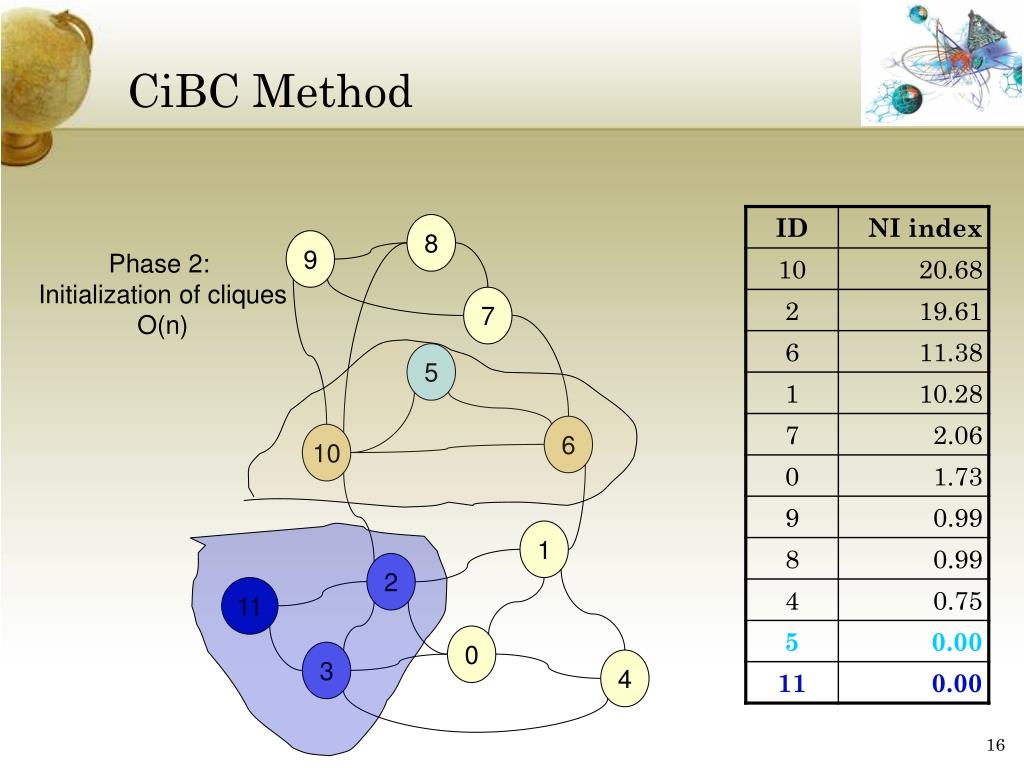 CiBC Method

Phase 2:
Initialization of cliques
O(n)

9
8
7
5
10
6
1
2
11
3
0
4

| ID | NI index |
|---|---|
| 10 | 20.68 |
| 2 | 19.61 |
| 6 | 11.38 |
| 1 | 10.28 |
| 7 | 2.06 |
| 0 | 1.73 |
| 9 | 0.99 |
| 8 | 0.99 |
| 4 | 0.75 |
| 5 | 0.00 |
| 11 | 0.00 |

16